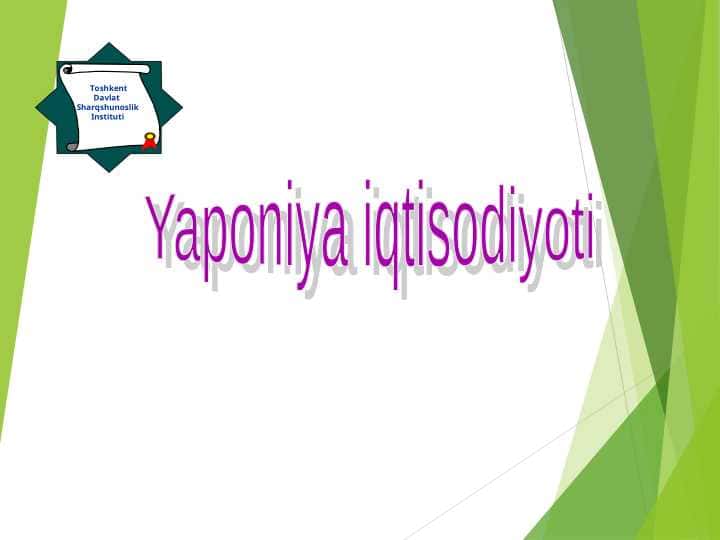 Toshkent Davlat Sharqshunoslik Instituti

Yaponiya iqtisodiyoti